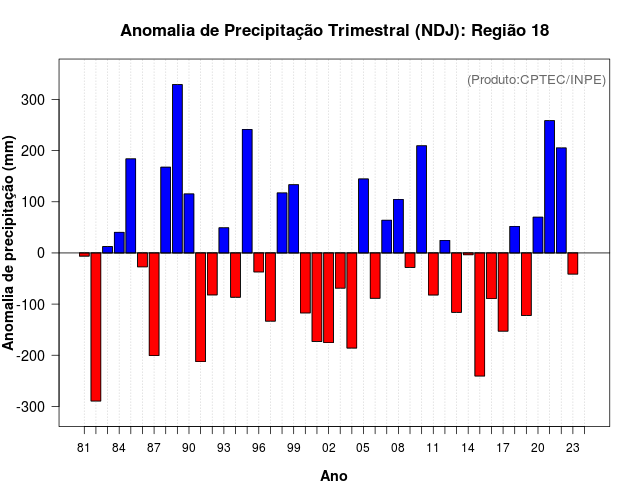 Anomalia de Precipitação Trimestral (NDJ): Região 18

(Produto:CPTEC/INPE)

Anomalia de precipitação (mm)

300
200
100
0
-100
-200
-300

81 84 87 90 93 96 99 02 05 08 11 14 17 20 23

Ano